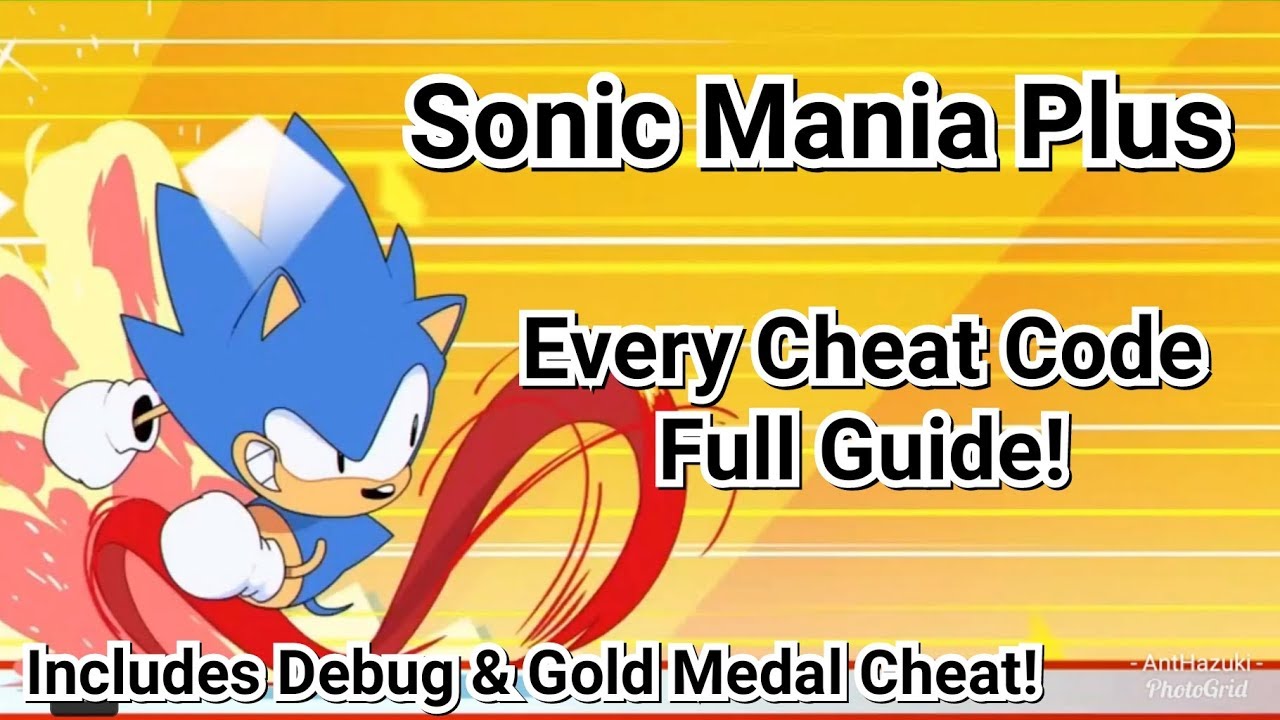 Sonic Mania Plus

Every Cheat Code Full Guide!

Includes Debug & Gold Medal Cheat!

- AntHazuki -
PhotoGrid